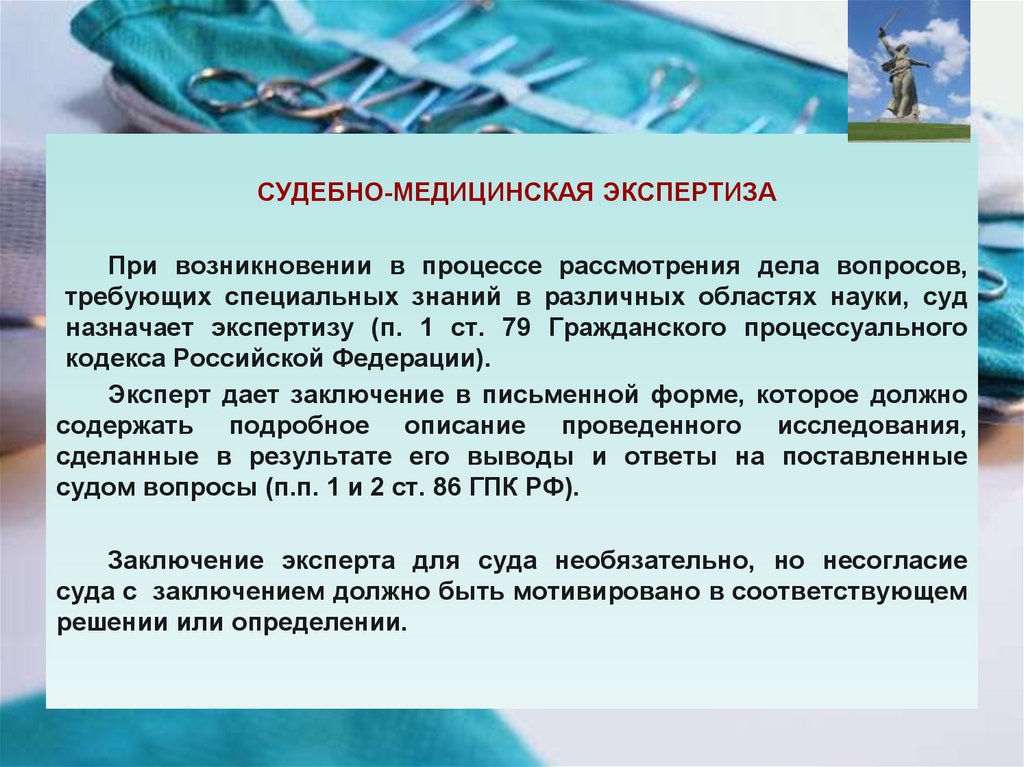 СУДЕБНО-МЕДИЦИНСКАЯ ЭКСПЕРТИЗА

При возникновении в процессе рассмотрения дела вопросов, требующих специальных знаний в различных областях науки, суд назначает экспертизу (п. 1 ст. 79 Гражданского процессуального кодекса Российской Федерации).

Эксперт дает заключение в письменной форме, которое должно содержать подробное описание проведенного исследования, сделанные в результате его выводы и ответы на поставленные судом вопросы (п.п. 1 и 2 ст. 86 ГПК РФ).

Заключение эксперта для суда необязательно, но несогласие суда с заключением должно быть мотивировано в соответствующем решении или определении.